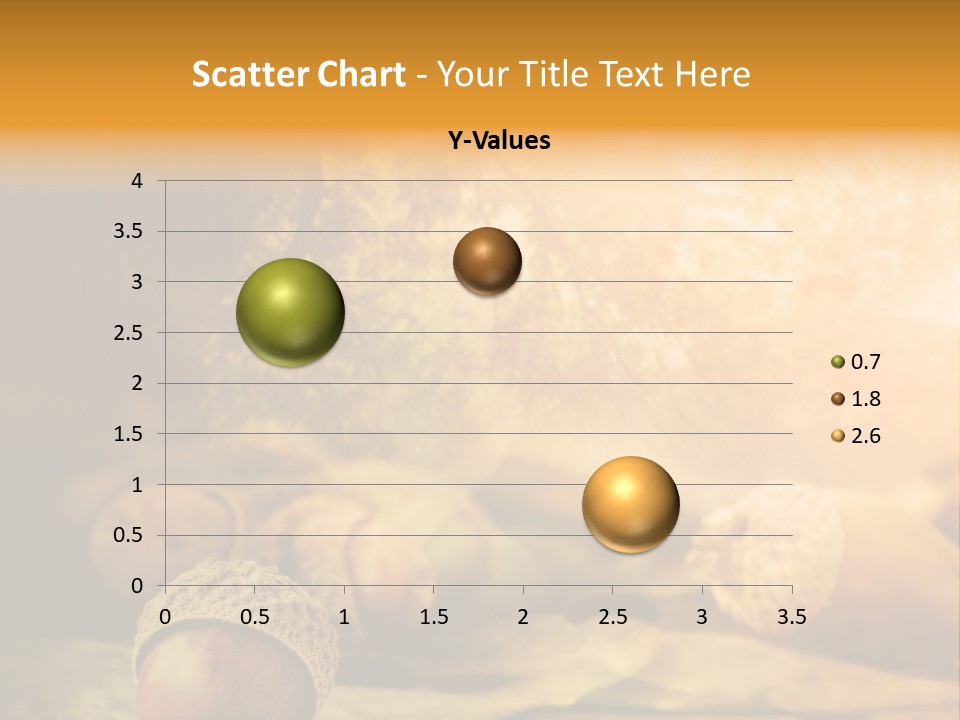 Scatter Chart - Your Title Text Here

Y-Values

4
3.5
3
2.5
2
1.5
1
0.5
0

0 0.5 1 1.5 2 2.5 3 3.5

0.7
1.8
2.6